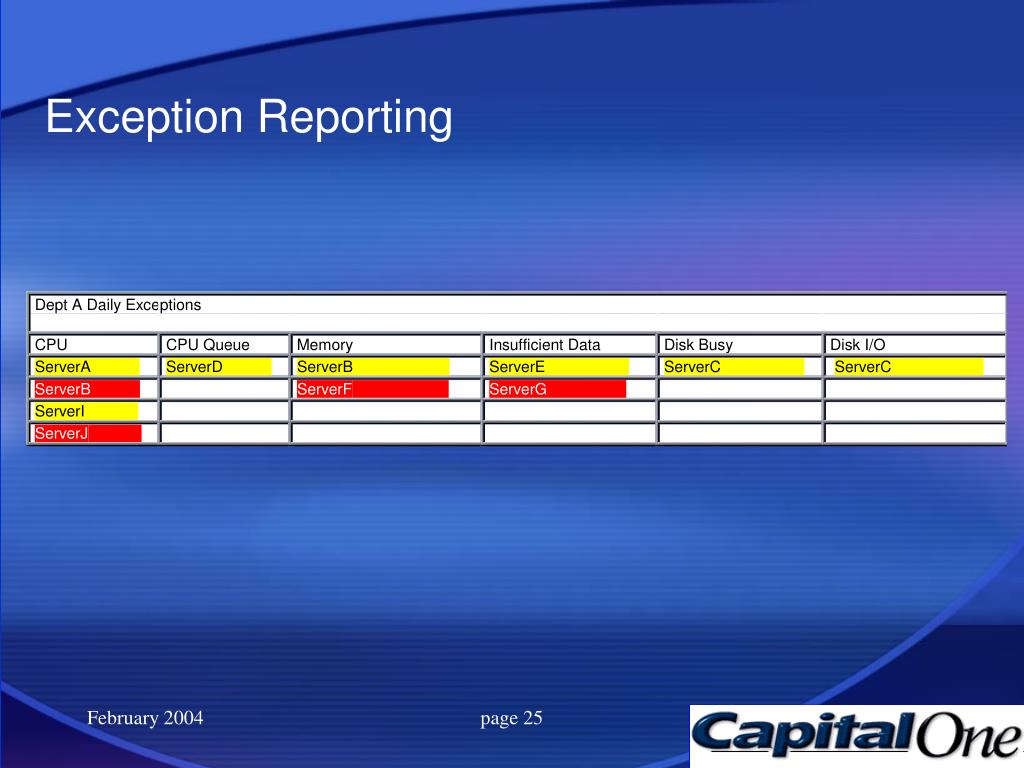 Exception Reporting

Dept A Daily Exceptions

| CPU | CPU Queue | Memory | Insufficient Data | Disk Busy | Disk I/O |
|---|---|---|---|---|---|
| ServerA | ServerD | ServerB | ServerE | ServerC | ServerC |
| ServerB | | ServerF | ServerG | | |
| ServerI | | | | | |
| ServerJ | | | | | |

February 2004

page 25

Capital One